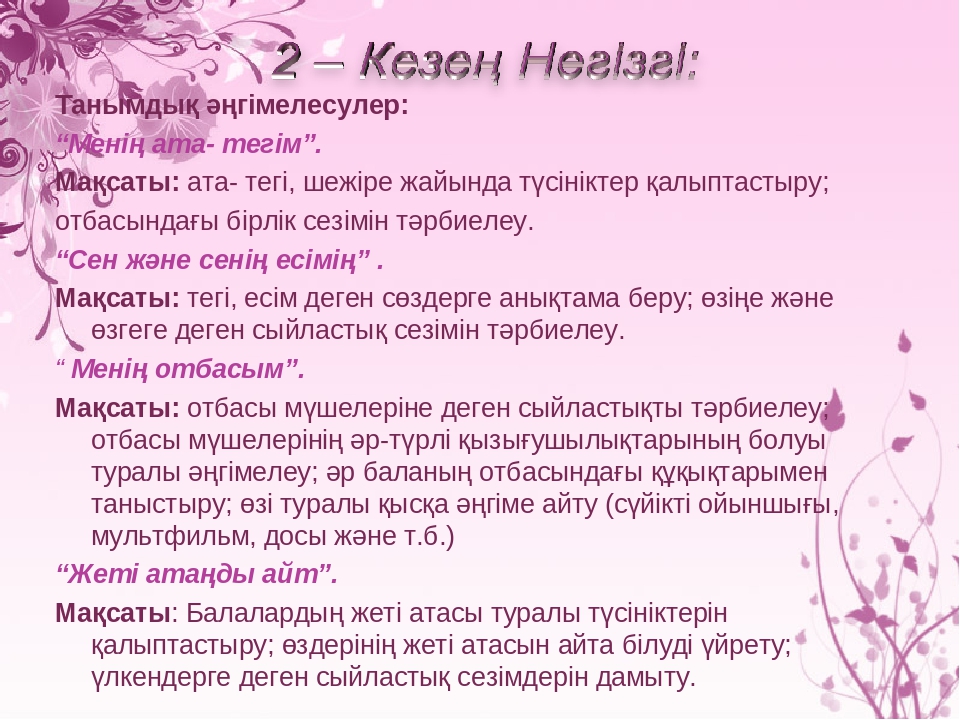 2 – Кезең Негізгі:

Танымдық әңгімелесулер:

“Менің ата- тегім”.

Мақсаты: ата- тегі, шежіре жайында түсініктер қалыптастыру; отбасындағы бірлік сезімін тәрбиелеу.

“Сен және сенің есімің” .

Мақсаты: тегі, есім деген сөздерге анықтама беру; өзіңе және өзгеге деген сыйластық сезімін тәрбиелеу.

“ Менің отбасым”.

Мақсаты: отбасы мүшелеріне деген сыйластықты тәрбиелеу; отбасы мүшелерінің әр-түрлі қызығушылықтарының болуы туралы әңгімелеу; әр баланың отбасындағы құқықтарымен таныстыру; өзі туралы қысқа әңгіме айту (сүйікті ойыншығы, мультфильм, досы және т.б.)

“Жеті атаңды айт”.

Мақсаты: Балалардың жеті атасы туралы түсініктерін қалыптастыру; өздерінің жеті атасын айта білуді үйрету; үлкендерге деген сыйластық сезімдерін дамыту.